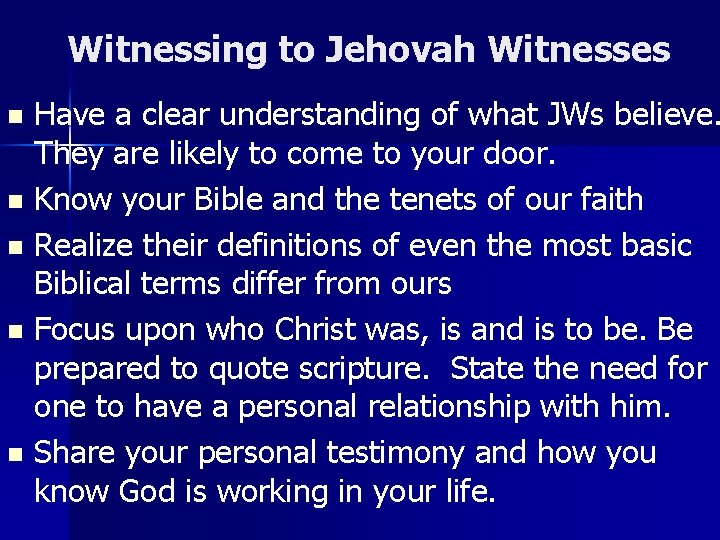 Witnessing to Jehovah Witnesses

- Have a clear understanding of what JWs believe. They are likely to come to your door.
- Know your Bible and the tenets of our faith
- Realize their definitions of even the most basic Biblical terms differ from ours
- Focus upon who Christ was, is and is to be. Be prepared to quote scripture. State the need for one to have a personal relationship with him.
- Share your personal testimony and how you know God is working in your life.